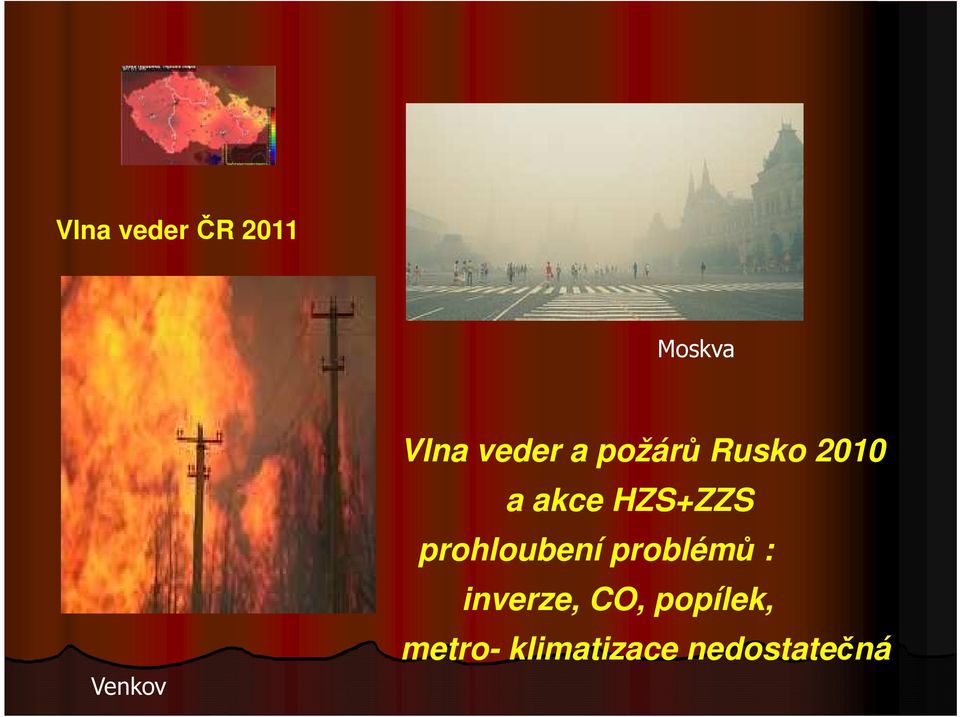 Vlna veder ČR 2011

Moskva

Vlna veder a požárů Rusko 2010
a akce HZS+ZZS
prohloubení problémů :
inverze, CO, popílek,
metro- klimatizace nedostatečná

Venkov